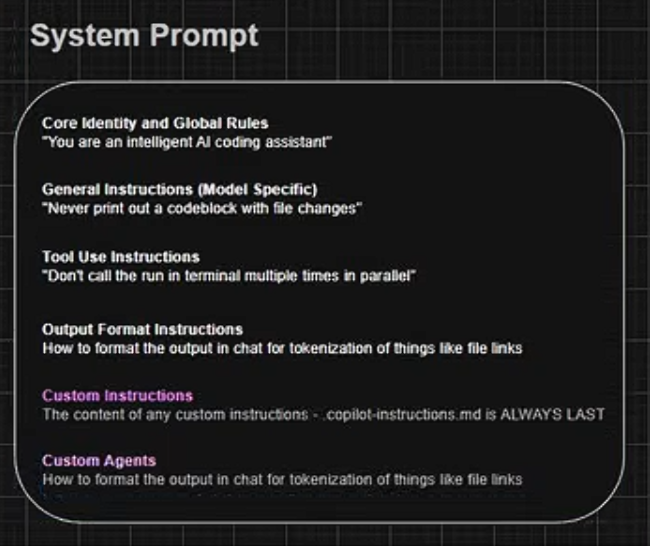 System Prompt

Core Identity and Global Rules
"You are an intelligent AI coding assistant"

General Instructions (Model Specific)
"Never print out a codeblock with file changes"

Tool Use Instructions
"Don't call the run in terminal multiple times in parallel"

Output Format Instructions
How to format the output in chat for tokenization of things like file links

Custom Instructions
The content of any custom instructions - .copilot-instructions.md is ALWAYS LAST

Custom Agents
How to format the output in chat for tokenization of things like file links